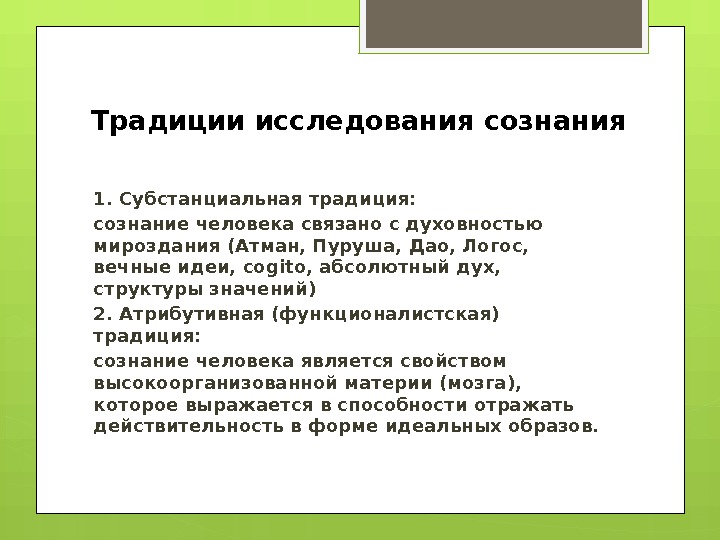 Традиции исследования сознания

1. Субстанциальная традиция:

сознание человека связано с духовностью мироздания (Атман, Пуруша, Дао, Логос, вечные идеи, cogito, абсолютный дух, структуры значений)

2. Атрибутивная (функционалистская) традиция:

сознание человека является свойством высокоорганизованной материи (мозга), которое выражается в способности отражать действительность в форме идеальных образов.